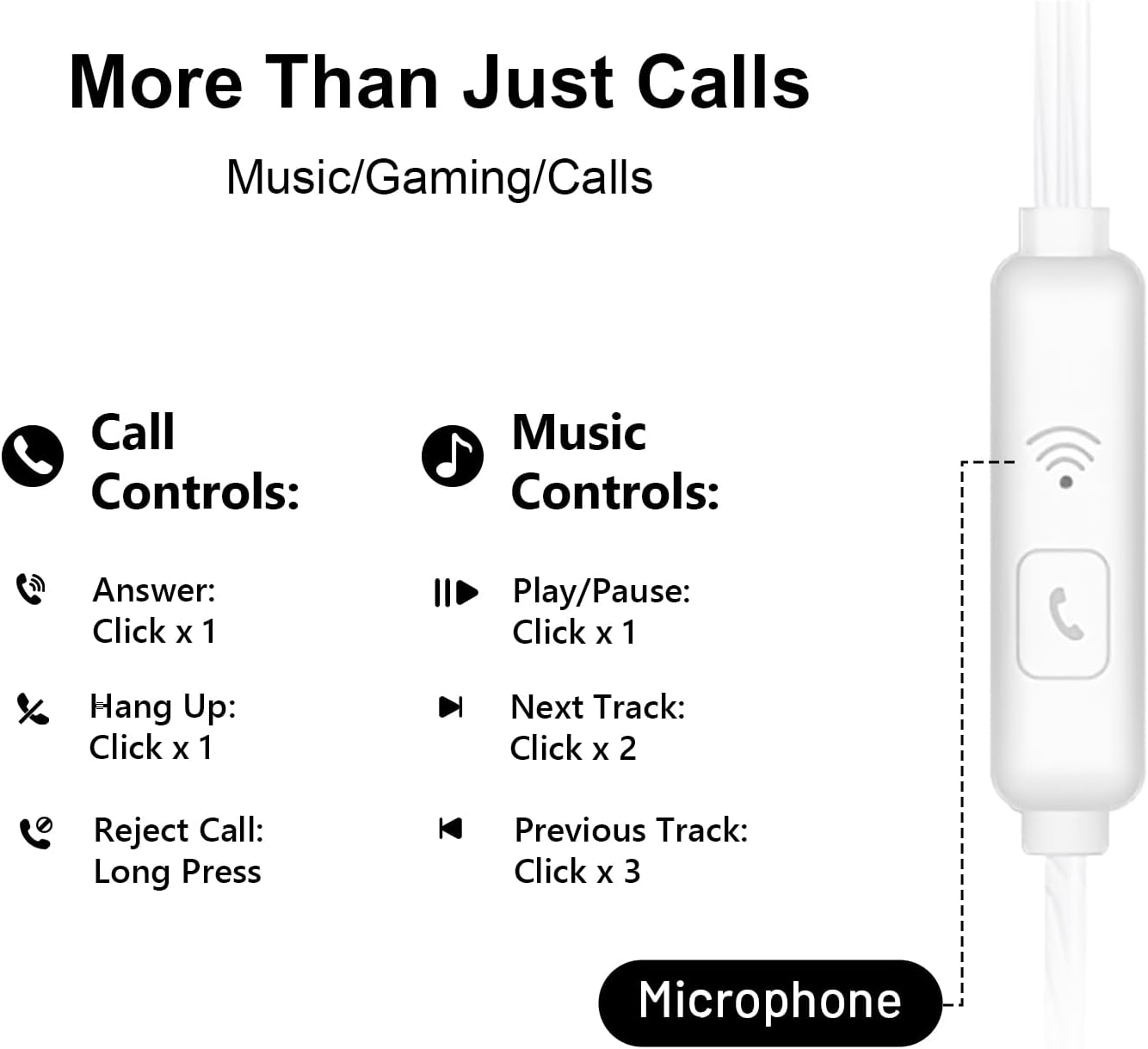 More Than Just Calls

Music/Gaming/Calls

Call Controls:

Answer:
Click x 1

Hang Up:
Click x 1

Reject Call:
Long Press

Music Controls:

Play/Pause:
Click x 1

Next Track:
Click x 2

Previous Track:
Click x 3

Microphone